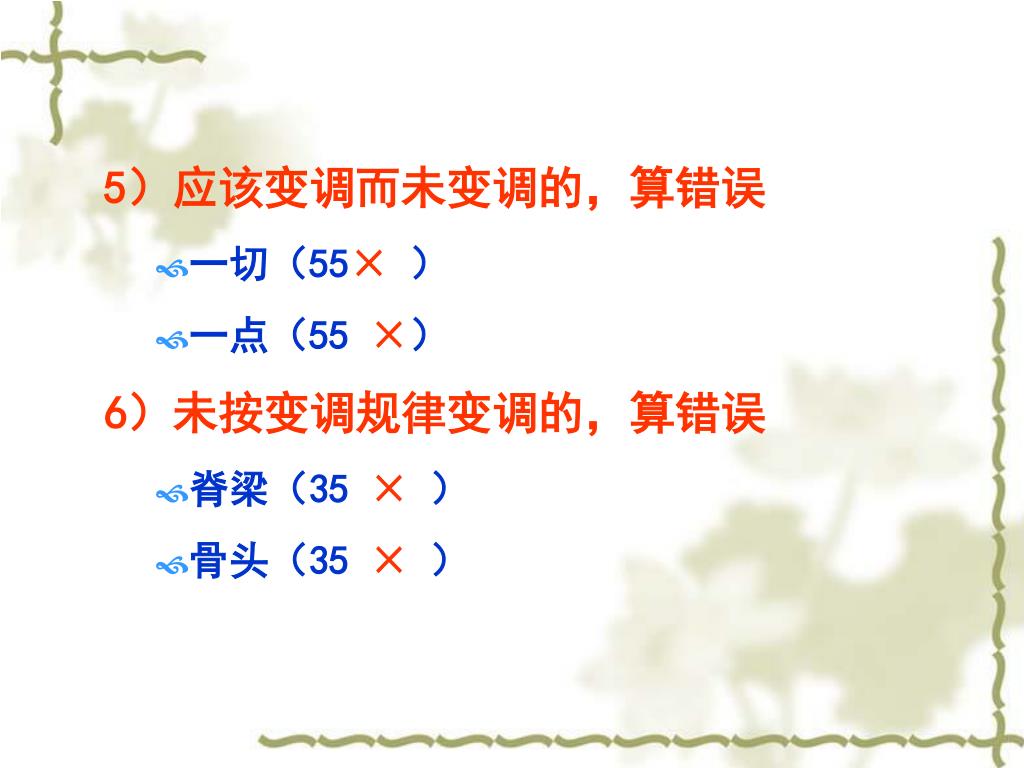 5）应该变调而未变调的，算错误

一切（55× ）

一点（55 ×）

6）未按变调规律变调的，算错误

脊梁（35 × ）

骨头（35 × ）